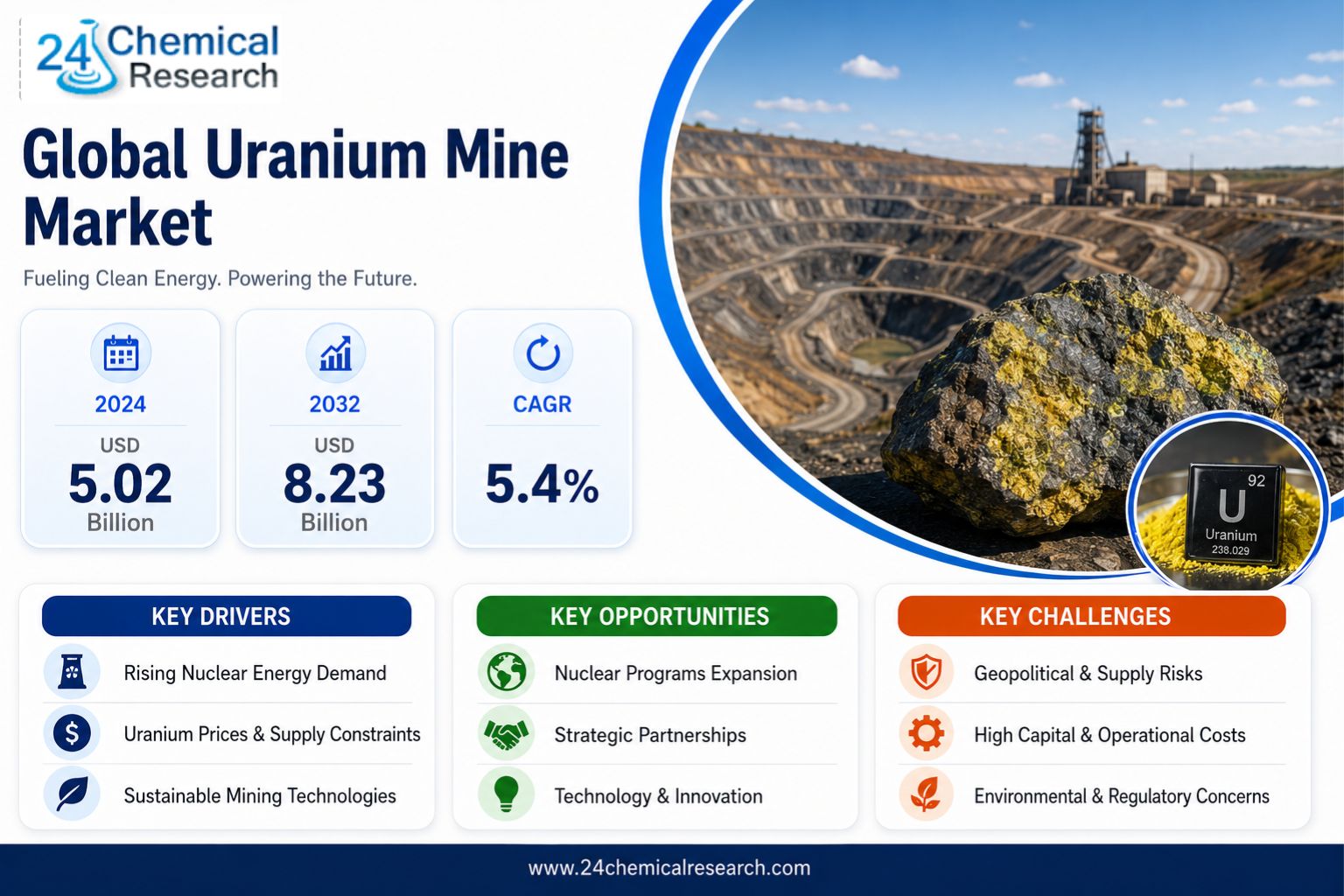 24 Chemical Research

Global Uranium Mine Market

Fueling Clean Energy. Powering the Future.

2024
USD
5.02
Billion

2032
USD
8.23
Billion

CAGR
5.4%

92
U
Uranium
238.029

KEY DRIVERS
Rising Nuclear Energy Demand
Uranium Prices & Supply Constraints
Sustainable Mining Technologies

KEY OPPORTUNITIES
Nuclear Programs Expansion
Strategic Partnerships
Technology & Innovation

KEY CHALLENGES
Geopolitical & Supply Risks
High Capital & Operational Costs
Environmental & Regulatory Concerns

www.24chemicalresearch.com